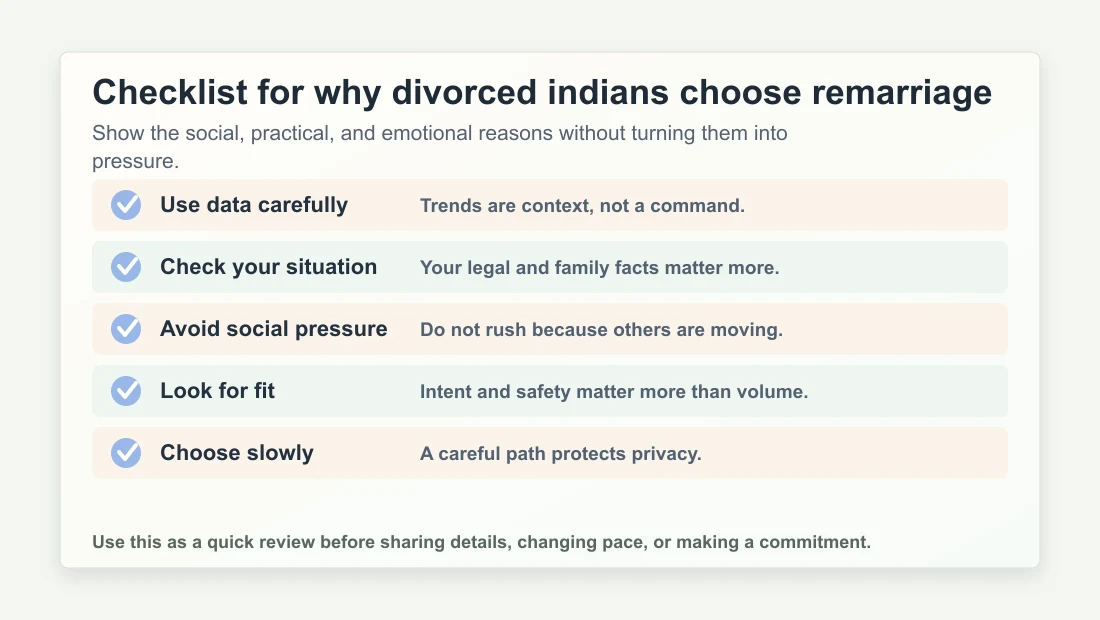 Checklist for why divorced indians choose remarriage

Show the social, practical, and emotional reasons without turning them into pressure.

☑ Use data carefully Trends are context, not a command.

☑ Check your situation Your legal and family facts matter more.

☑ Avoid social pressure Do not rush because others are moving.

☑ Look for fit Intent and safety matter more than volume.

☑ Choose slowly A careful path protects privacy.

Use this as a quick review before sharing details, changing pace, or making a commitment.